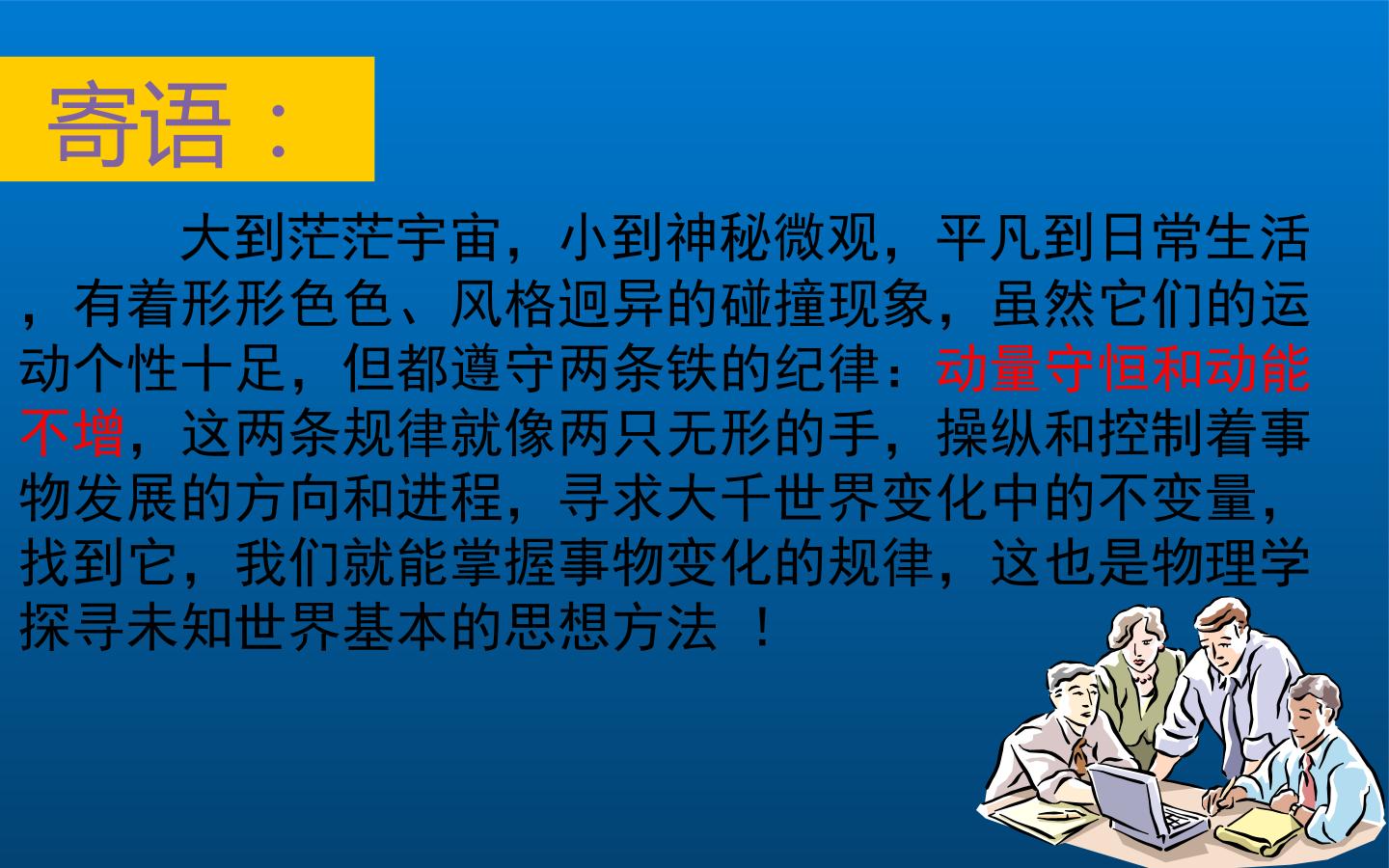 寄语：

大到茫茫宇宙，小到神秘微观，平凡到日常生活，有着形形色色、风格迥异的碰撞现象，虽然它们的运动个性十足，但都遵守两条铁的纪律：动量守恒和动能不增，这两条规律就像两只无形的手，操纵和控制着事物发展的方向和进程，寻求大千世界变化中的不变量，找到它，我们就能掌握事物变化的规律，这也是物理学探寻未知世界基本的思想方法 ！